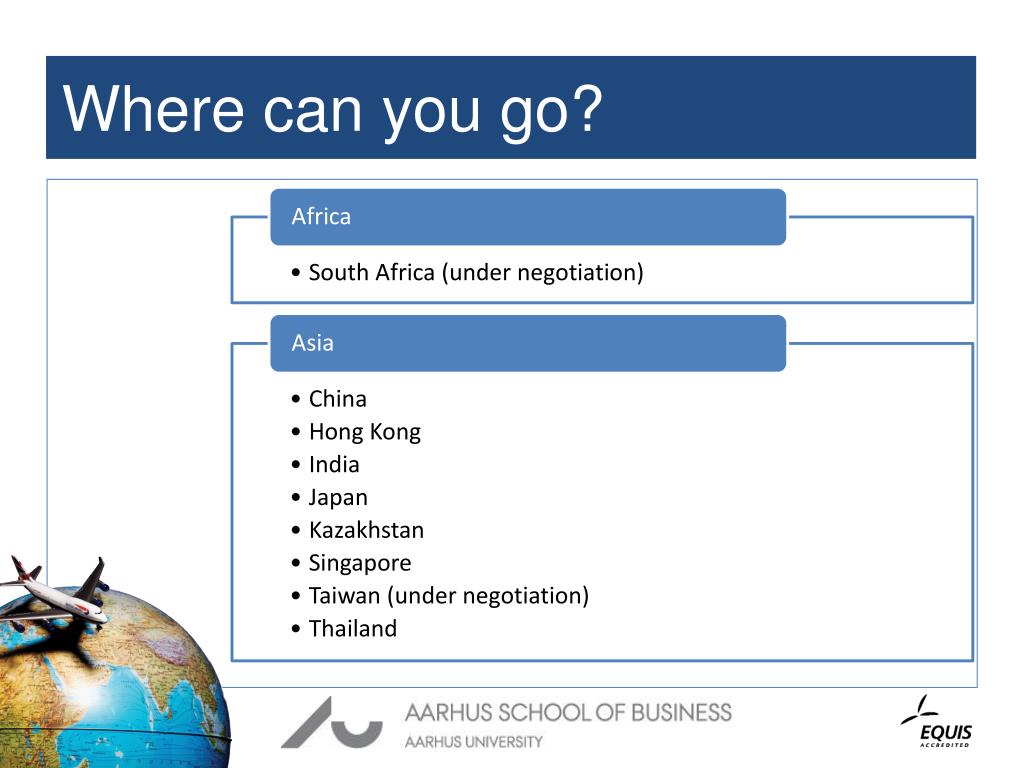 Where can you go?

Africa

• South Africa (under negotiation)

Asia

• China
• Hong Kong
• India
• Japan
• Kazakhstan
• Singapore
• Taiwan (under negotiation)
• Thailand

AARHUS SCHOOL OF BUSINESS
AARHUS UNIVERSITY

EQUIS
ACCREDITED